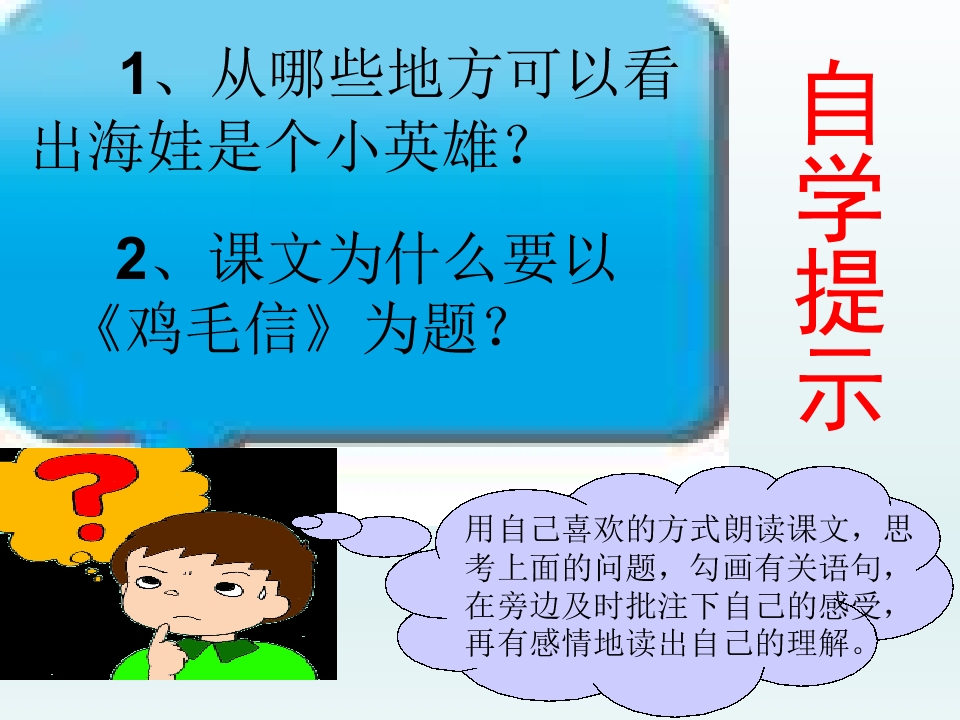 1、从哪些地方可以看出海娃是个小英雄？

2、课文为什么要以《鸡毛信》为题？

自学提示

?

用自己喜欢的方式朗读课文，思考上面的问题，勾画有关语句，在旁边及时批注下自己的感受，再有感情地读出自己的理解。